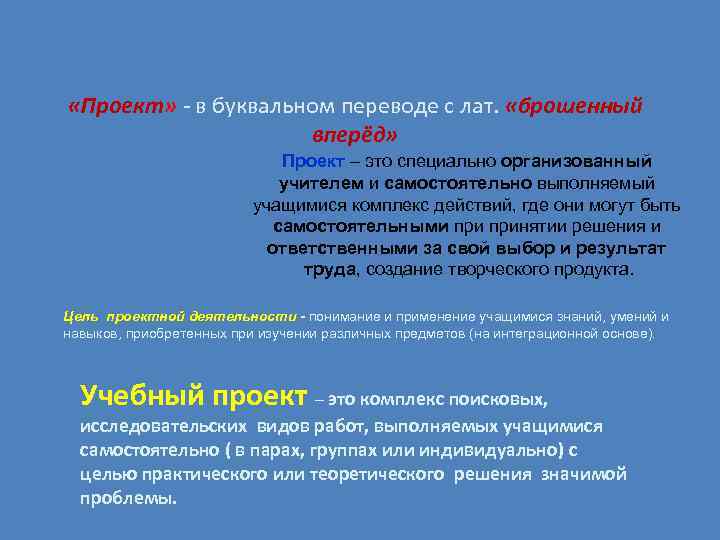 «Проект» - в буквальном переводе с лат. «брошенный вперёд»

Проект – это специально организованный учителем и самостоятельно выполняемый учащимися комплекс действий, где они могут быть самостоятельными при принятии решения и ответственными за свой выбор и результат труда, создание творческого продукта.

Цель проектной деятельности - понимание и применение учащимися знаний, умений и навыков, приобретенных при изучении различных предметов (на интеграционной основе).

Учебный проект – это комплекс поисковых, исследовательских видов работ, выполняемых учащимися самостоятельно ( в парах, группах или индивидуально) с целью практического или теоретического решения значимой проблемы.